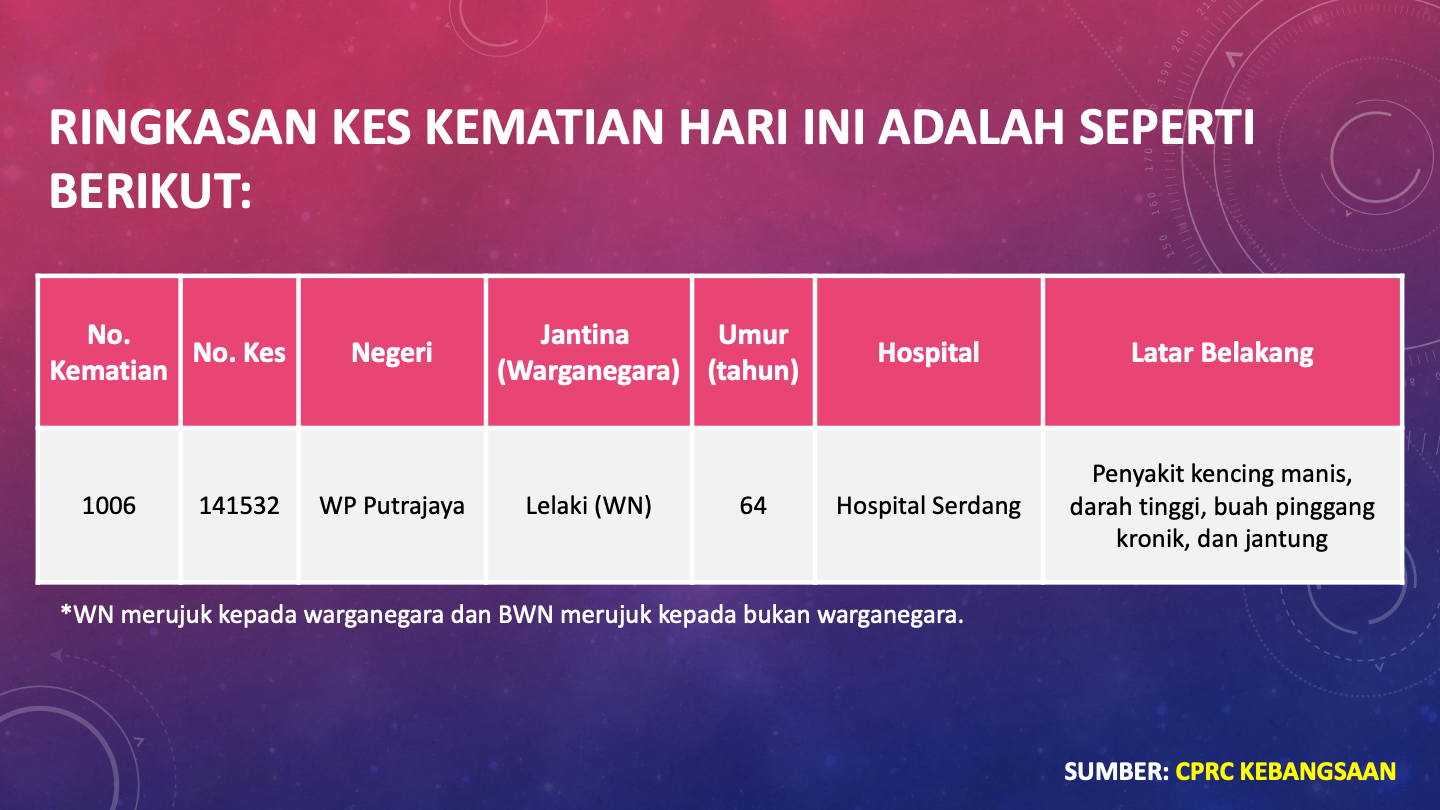 RINGKASAN KES KEMATIAN HARI INI ADALAH SEPERTI BERIKUT:

| No. Kematian | No. Kes | Negeri | Jantina (Warganegara) | Umur (tahun) | Hospital | Latar Belakang |
|---|---|---|---|---|---|---|
| 1006 | 141532 | WP Putrajaya | Lelaki (WN) | 64 | Hospital Serdang | Penyakit kencing manis, darah tinggi, buah pinggang kronik, dan jantung |

*WN merujuk kepada warganegara dan BWN merujuk kepada bukan warganegara.

SUMBER: CPRC KEBANGSAAN